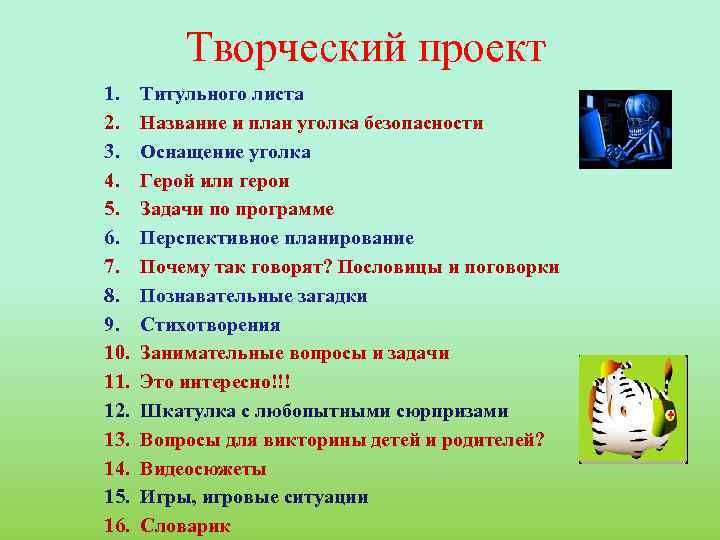 Творческий проект

1. Титульного листа
2. Название и план уголка безопасности
3. Оснащение уголка
4. Герой или герои
5. Задачи по программе
6. Перспективное планирование
7. Почему так говорят? Пословицы и поговорки
8. Познавательные загадки
9. Стихотворения
10. Занимательные вопросы и задачи
11. Это интересно!!!
12. Шкатулка с любопытными сюрпризами
13. Вопросы для викторины детей и родителей?
14. Видеосюжеты
15. Игры, игровые ситуации
16. Словарик